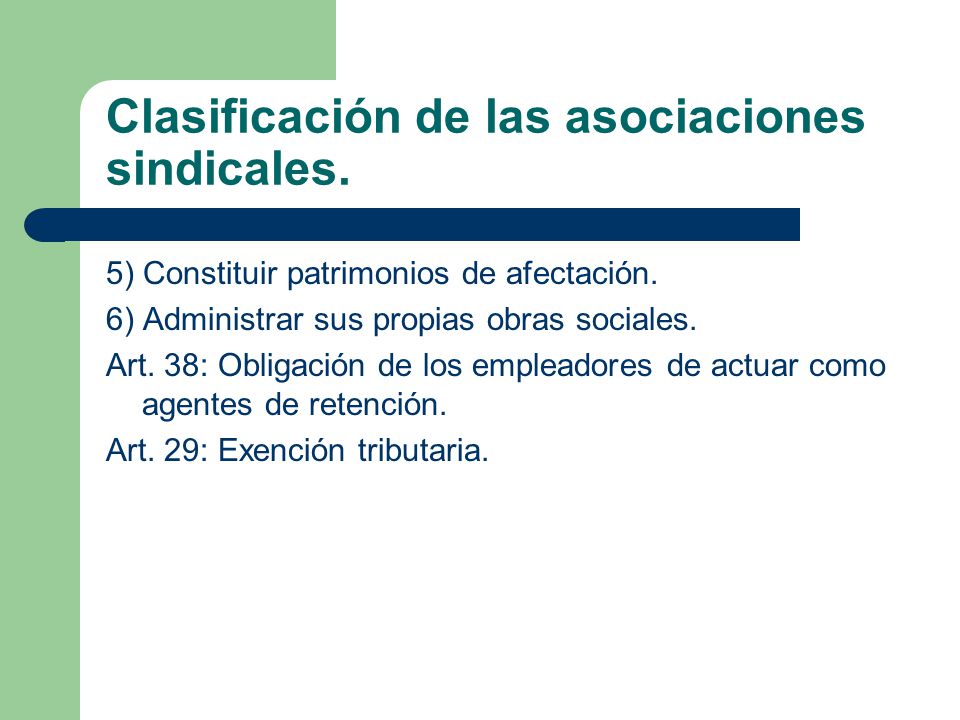 Clasificación de las asociaciones sindicales.

5) Constituir patrimonios de afectación.

6) Administrar sus propias obras sociales.

Art. 38: Obligación de los empleadores de actuar como agentes de retención.

Art. 29: Exención tributaria.